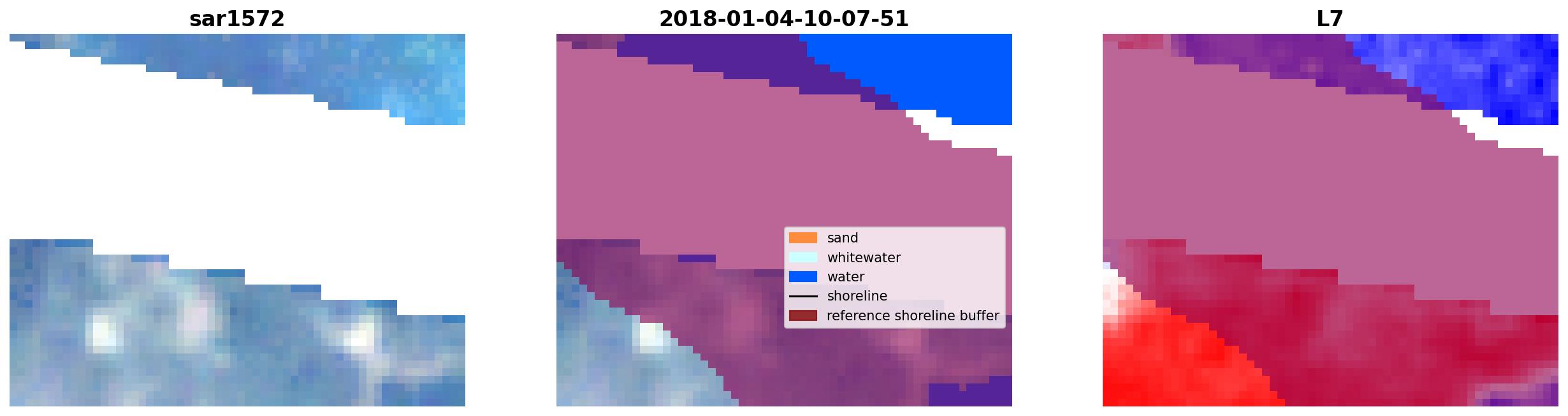 sar1572

2018-01-04-10-07-51

sand
whitewater
water
shoreline
reference shoreline buffer

L7